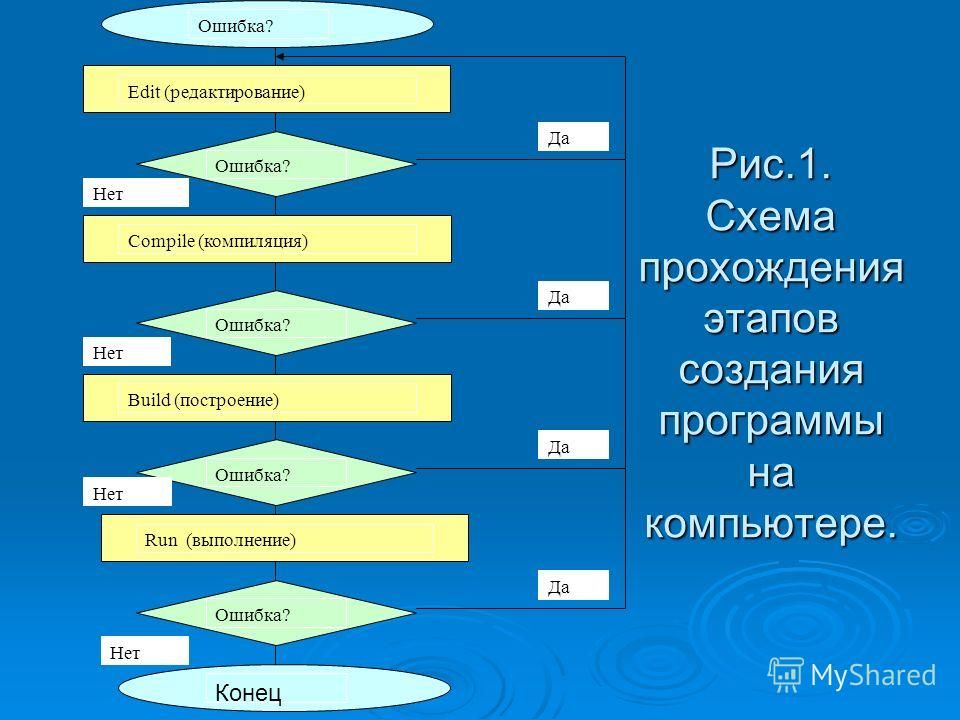 Ошибка?

Edit (редактирование)

Да

Ошибка?

Нет

Compile (компиляция)

Да

Ошибка?

Нет

Build (построение)

Да

Ошибка?

Нет

Run (выполнение)

Да

Ошибка?

Нет

Конец

Рис.1. Схема прохождения этапов создания программы на компьютере.

MyShared